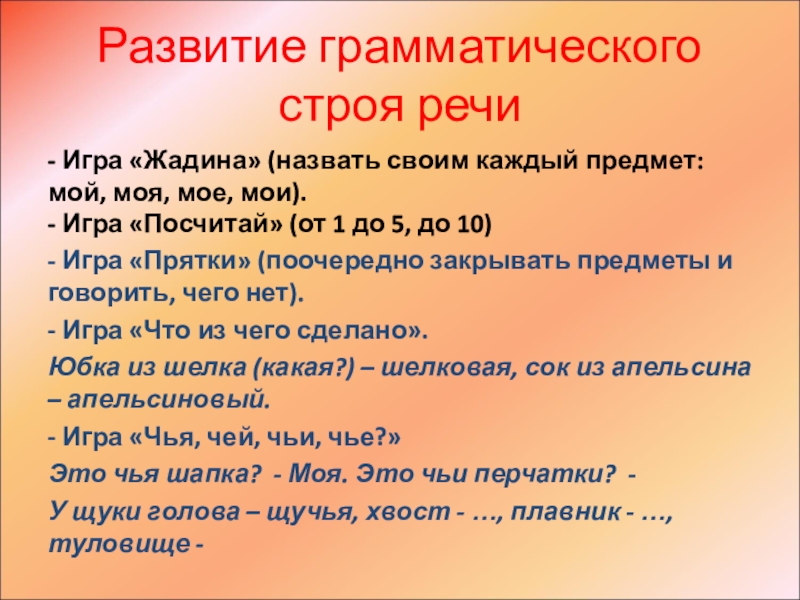 Развитие грамматического строя речи

- Игра «Жадина» (назвать своим каждый предмет: мой, моя, мое, мои).
- Игра «Посчитай» (от 1 до 5, до 10)
- Игра «Прятки» (поочередно закрывать предметы и говорить, чего нет).
- Игра «Что из чего сделано».
Юбка из шелка (какая?) – шелковая, сок из апельсина – апельсиновый.
- Игра «Чья, чей, чьи, чье?»
Это чья шапка? - Моя. Это чьи перчатки? -
У щуки голова – щучья, хвост - …, плавник - …, туловище -